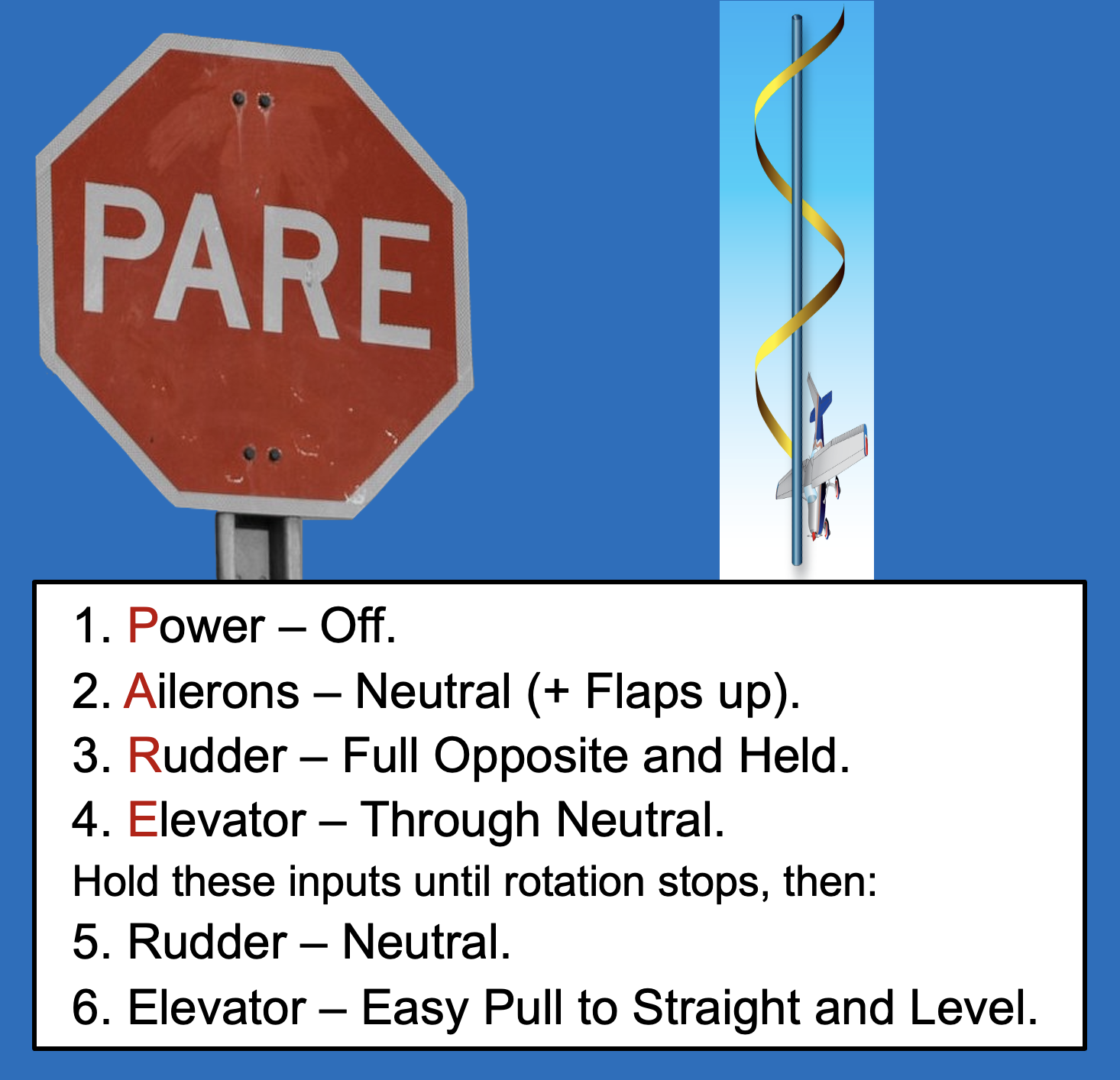 PARE

1. Power – Off.
2. Ailerons – Neutral (+ Flaps up).
3. Rudder – Full Opposite and Held.
4. Elevator – Through Neutral.
Hold these inputs until rotation stops, then:
5. Rudder – Neutral.
6. Elevator – Easy Pull to Straight and Level.